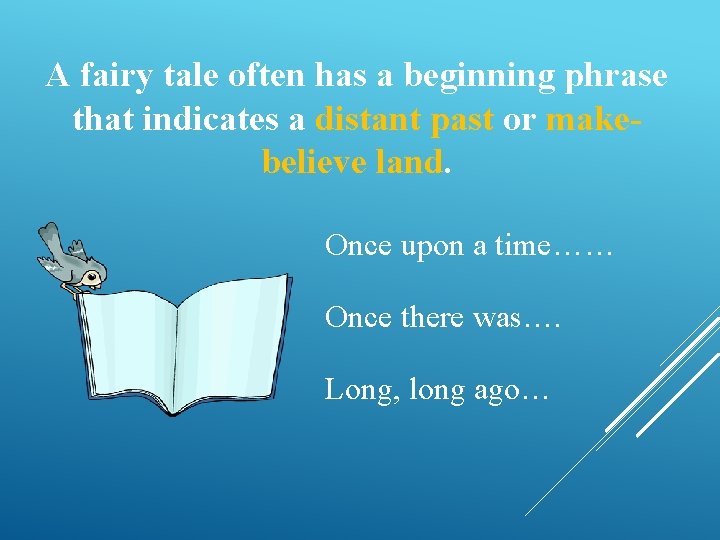 A fairy tale often has a beginning phrase that indicates a distant past or make-believe land.

Once upon a time……

Once there was….

Long, long ago…